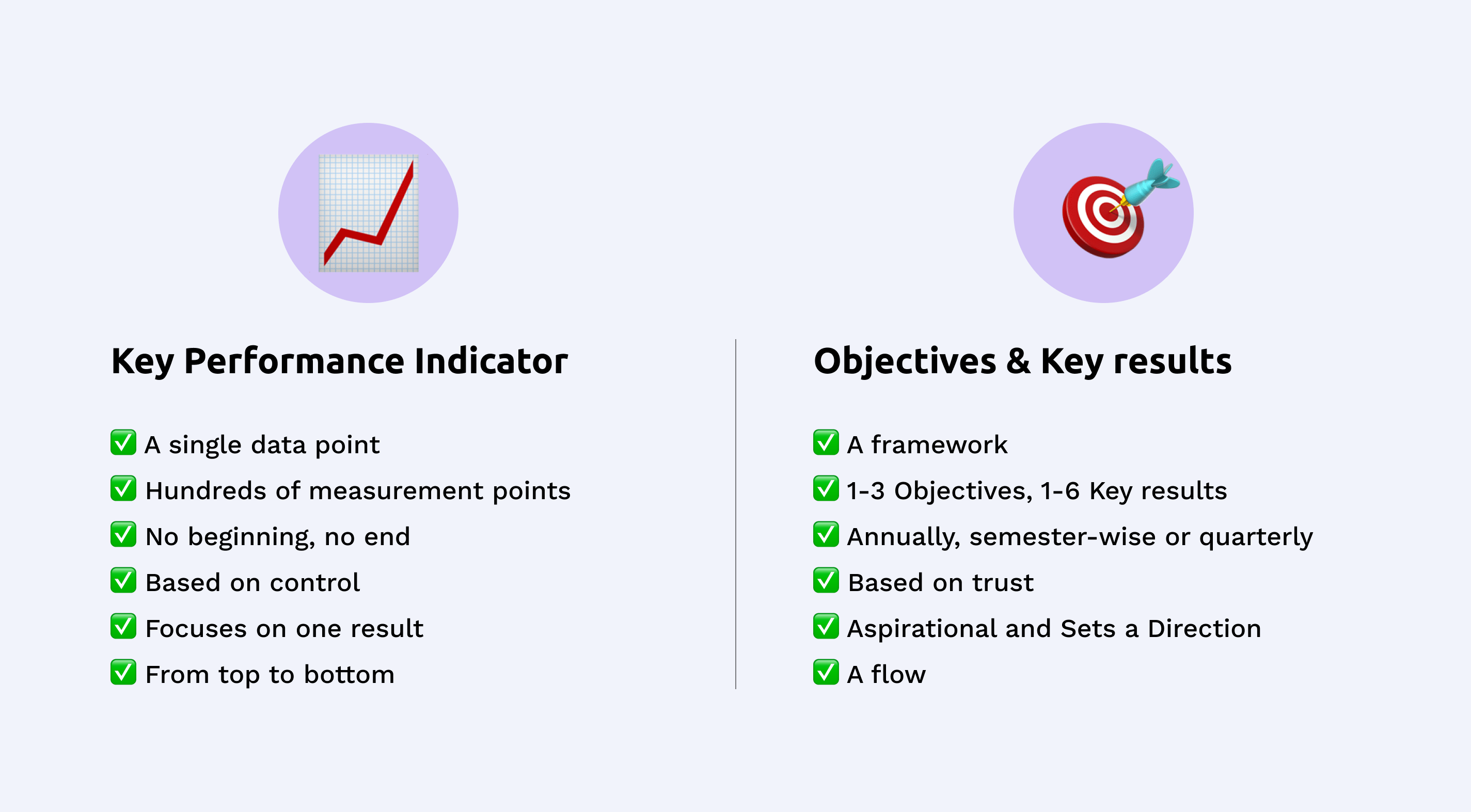 Key Performance Indicator

✅ A single data point
✅ Hundreds of measurement points
✅ No beginning, no end
✅ Based on control
✅ Focuses on one result
✅ From top to bottom

Objectives & Key results

✅ A framework
✅ 1-3 Objectives, 1-6 Key results
✅ Annually, semester-wise or quarterly
✅ Based on trust
✅ Aspirational and Sets a Direction
✅ A flow